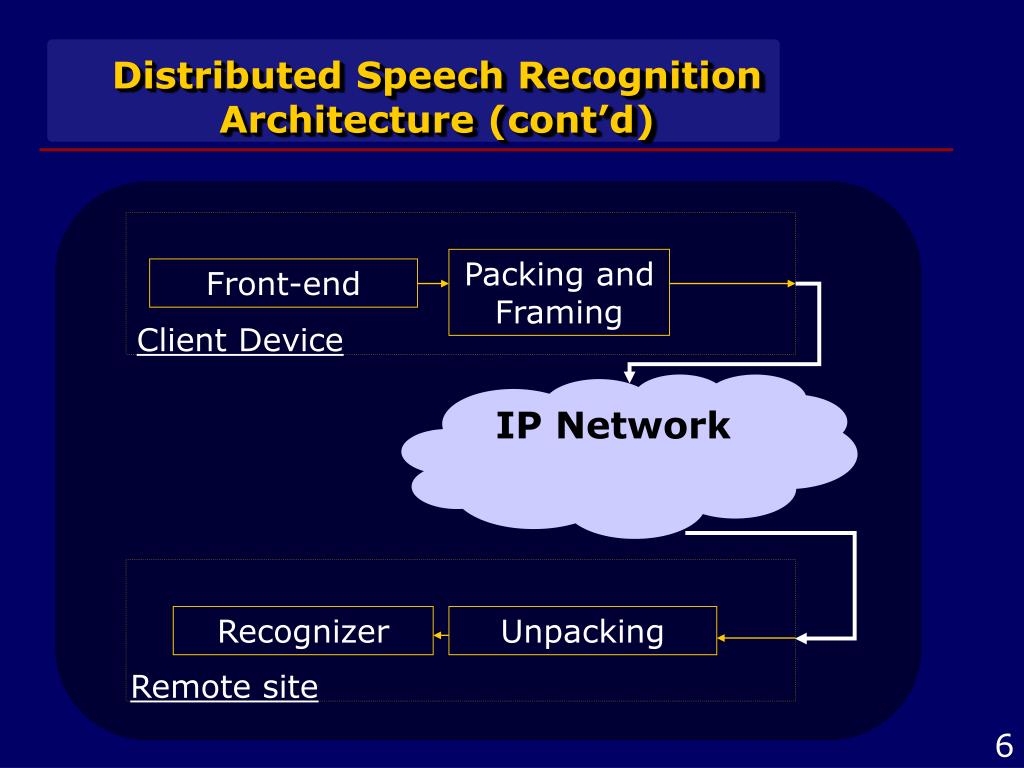 Distributed Speech Recognition Architecture (cont’d)

Front-end

Packing and Framing

Client Device

IP Network

Recognizer

Unpacking

Remote site

6